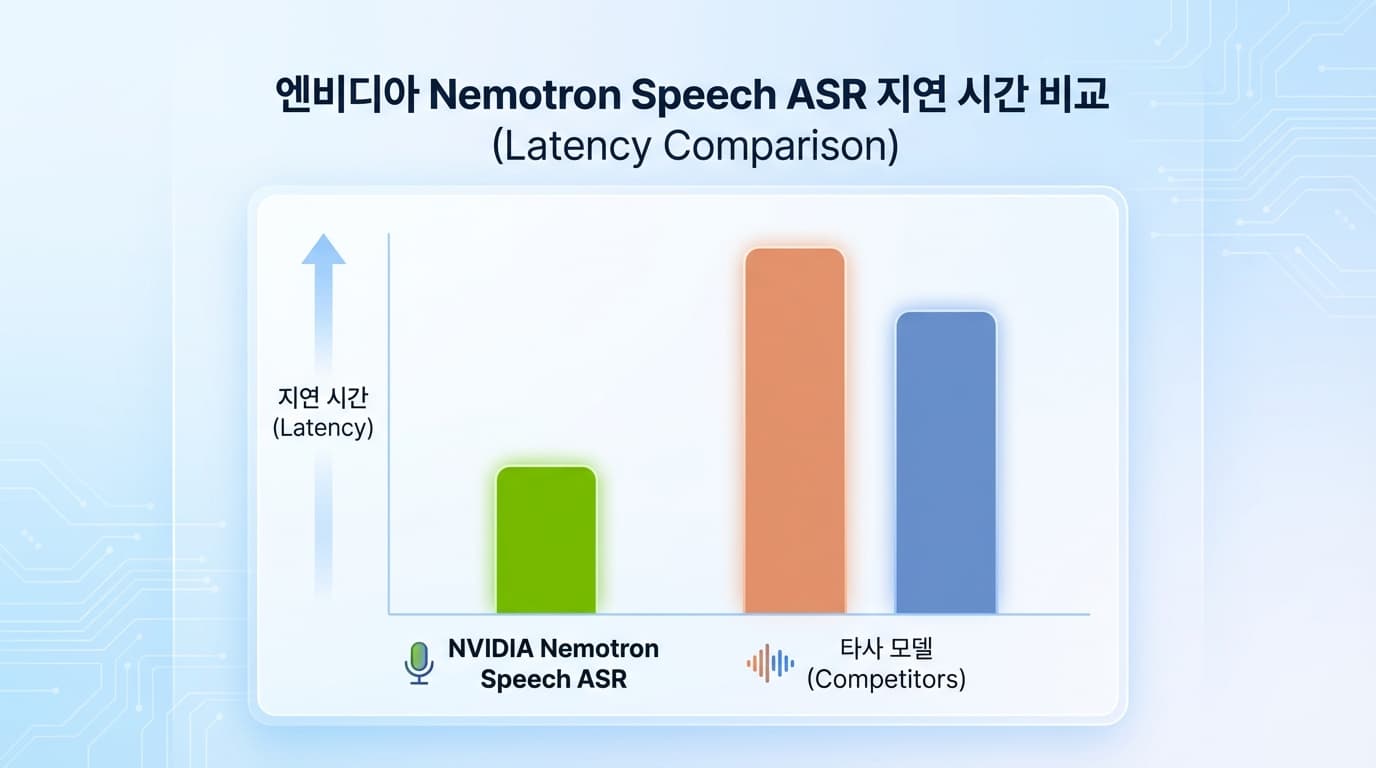 엔비디아 Nemotron Speech ASR 지연 시간 비교
(Latency Comparison)

지연 시간
(Latency)

NVIDIA Nemotron Speech ASR

타사 모델
(Competitors)